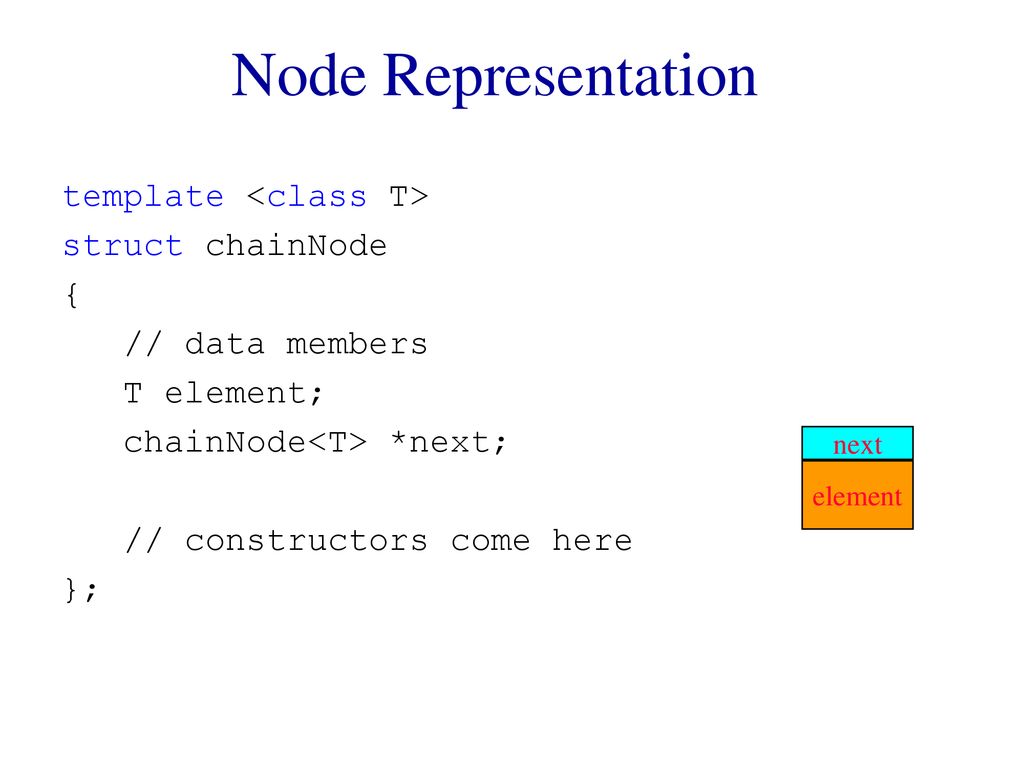 Node Representation

template <class T>
struct chainNode
{
   // data members
   T element;
   chainNode<T> *next;

   // constructors come here
};

next
element